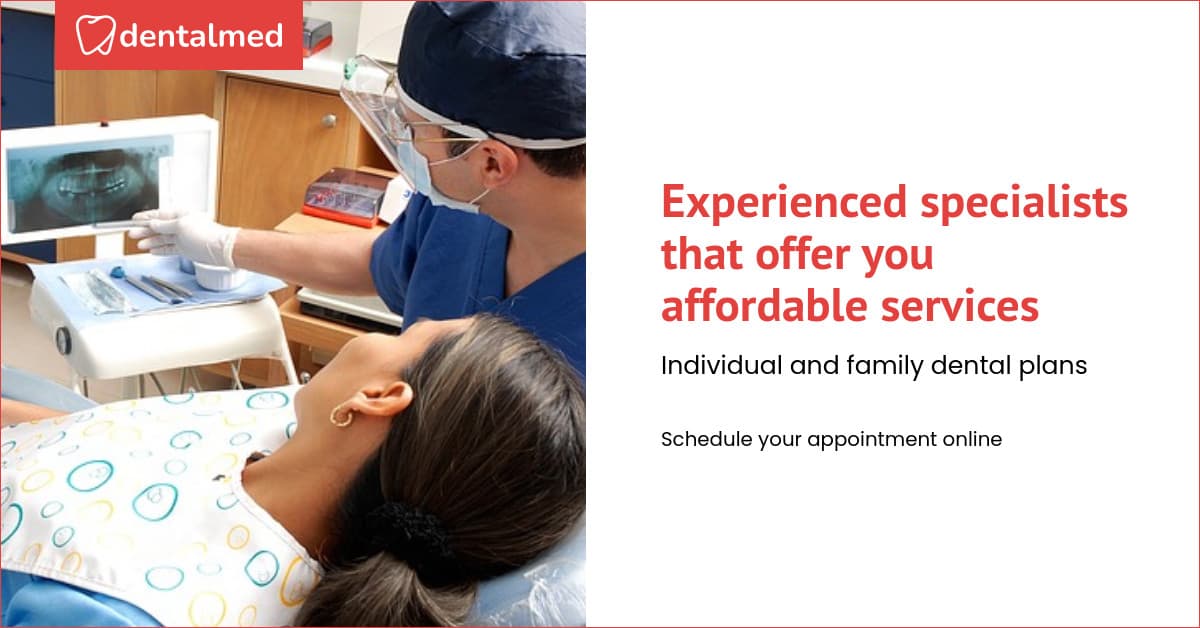 dentalmed

Experienced specialists that offer you affordable services

Individual and family dental plans

Schedule your appointment online